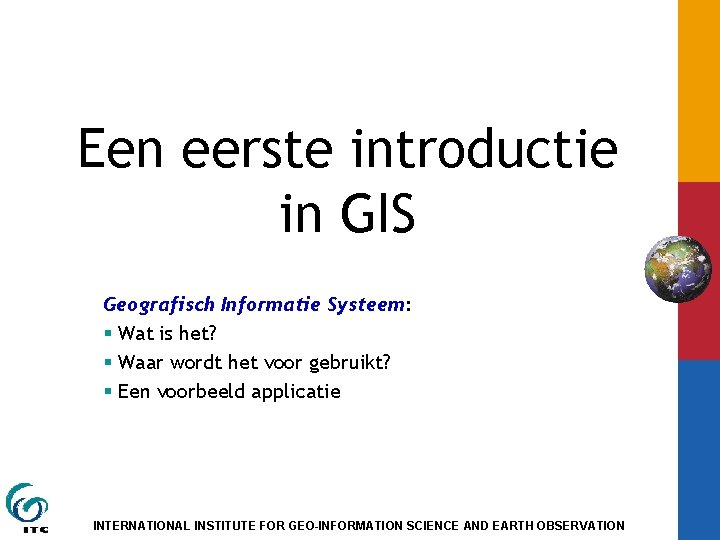 Een eerste introductie in GIS

Geografisch Informatie Systeem:
▪ Wat is het?
▪ Waar wordt het voor gebruikt?
▪ Een voorbeeld applicatie

ITC

INTERNATIONAL INSTITUTE FOR GEO-INFORMATION SCIENCE AND EARTH OBSERVATION